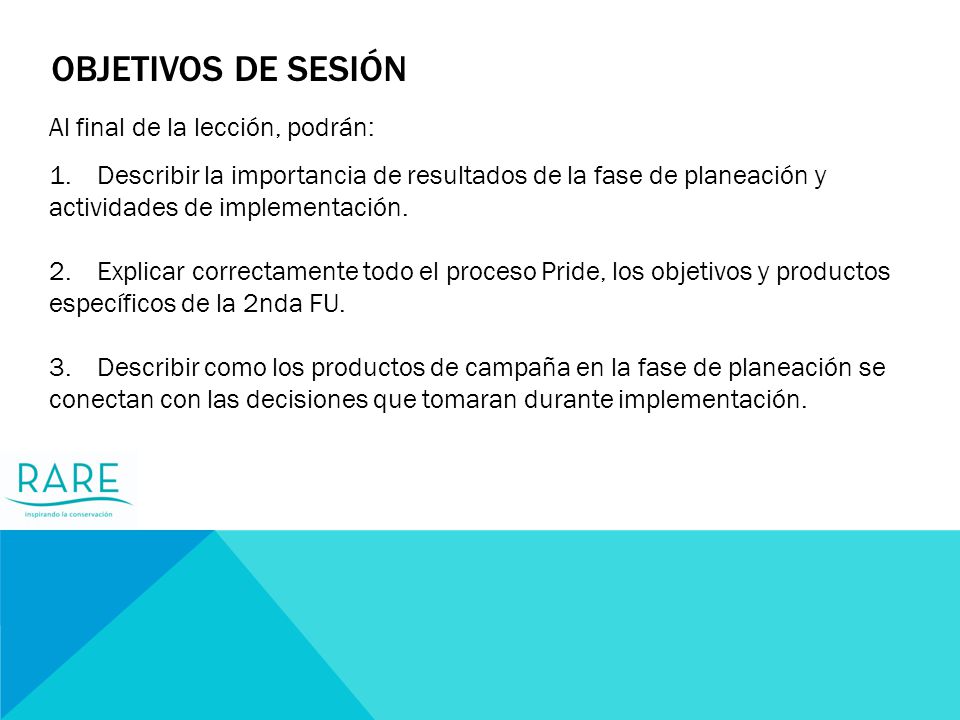 OBJETIVOS DE SESIÓN

Al final de la lección, podrán:

1. Describir la importancia de resultados de la fase de planeación y actividades de implementación.

2. Explicar correctamente todo el proceso Pride, los objetivos y productos específicos de la 2nda FU.

3. Describir como los productos de campaña en la fase de planeación se conectan con las decisiones que tomaran durante implementación.

RARE
inspirando la conservación